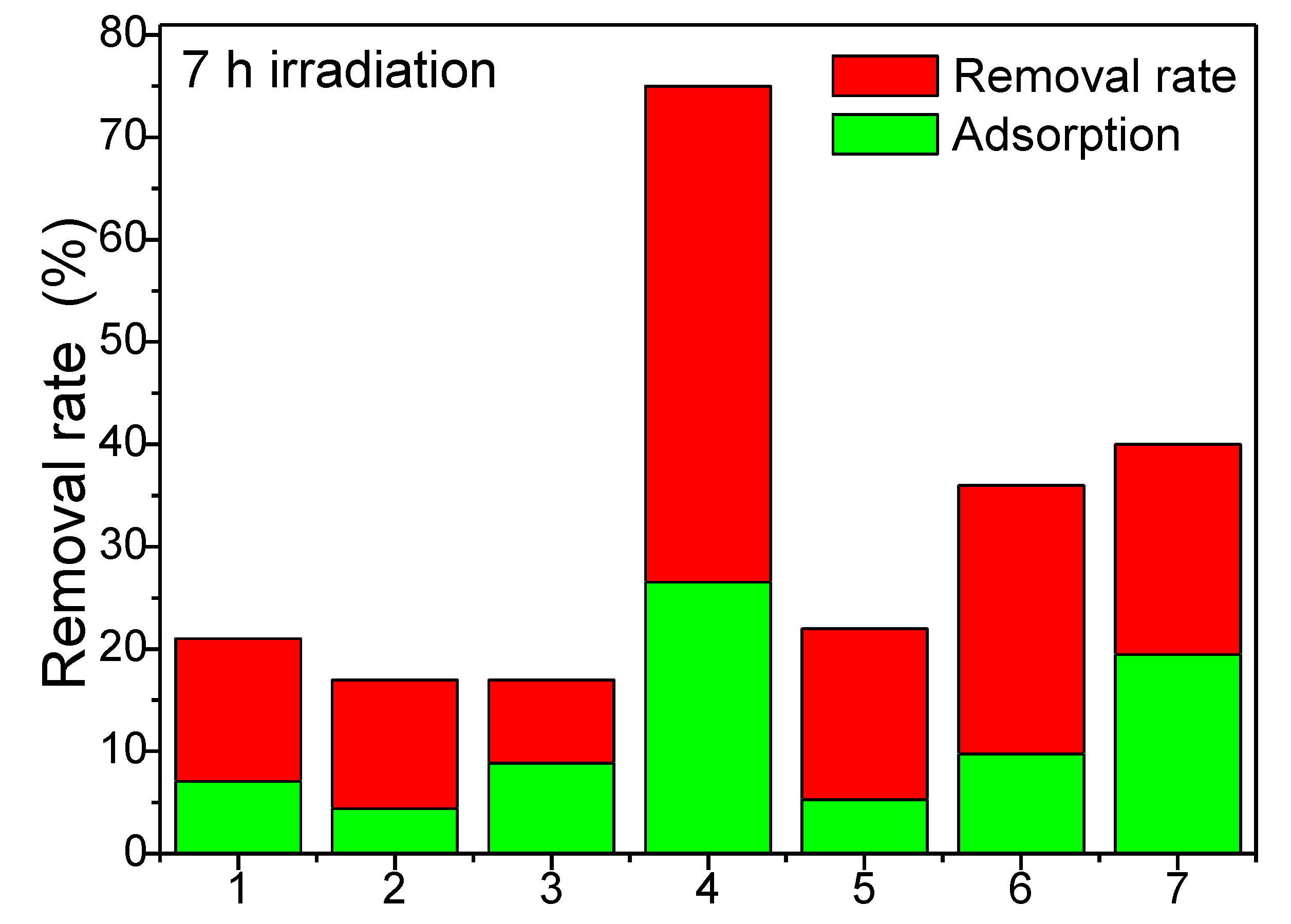 7 h irradiation

Removal rate
Adsorption

Removal rate (%)

80
70
60
50
40
30
20
10
0

1
2
3
4
5
6
7